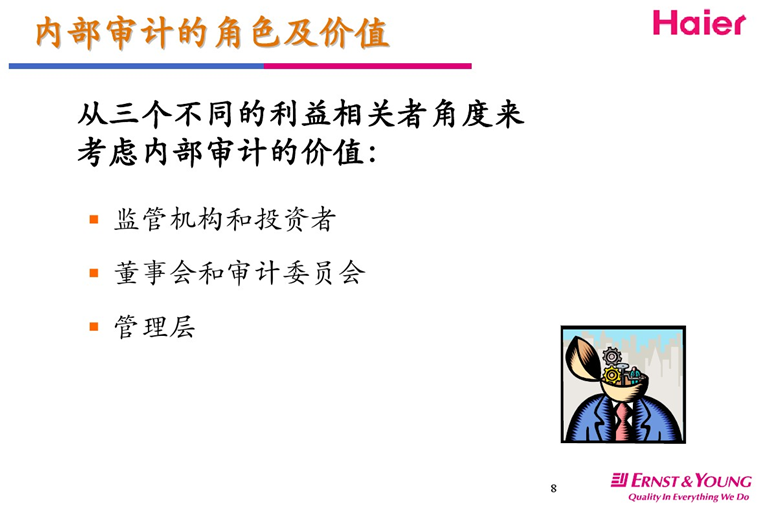 内部审计的角色及价值

Haier

从三个不同的利益相关者角度来考虑内部审计的价值：

▪ 监管机构和投资者

▪ 董事会和审计委员会

▪ 管理层

8

ERNST & YOUNG
Quality In Everything We Do